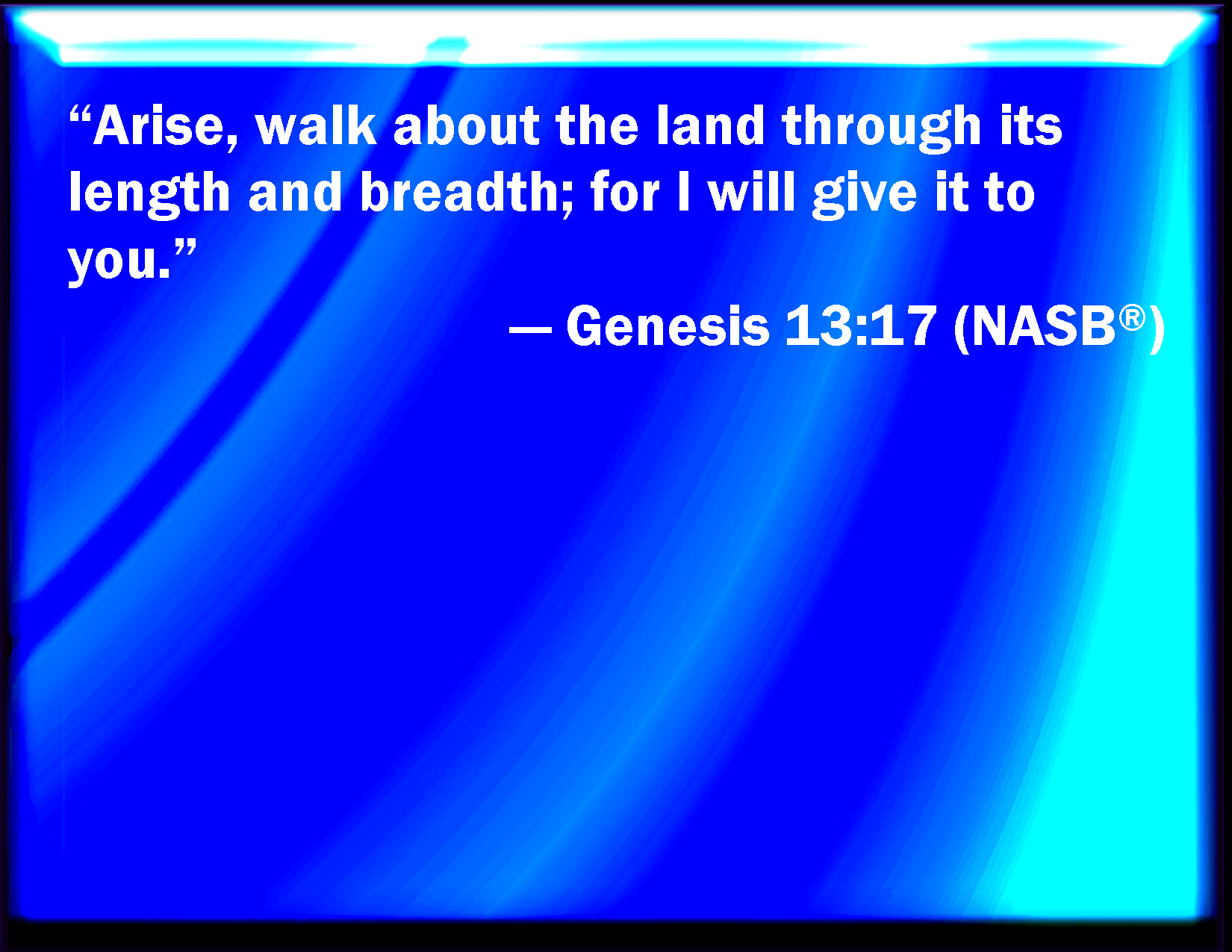 “Arise, walk about the land through its length and breadth; for I will give it to you.”

— Genesis 13:17 (NASB®)